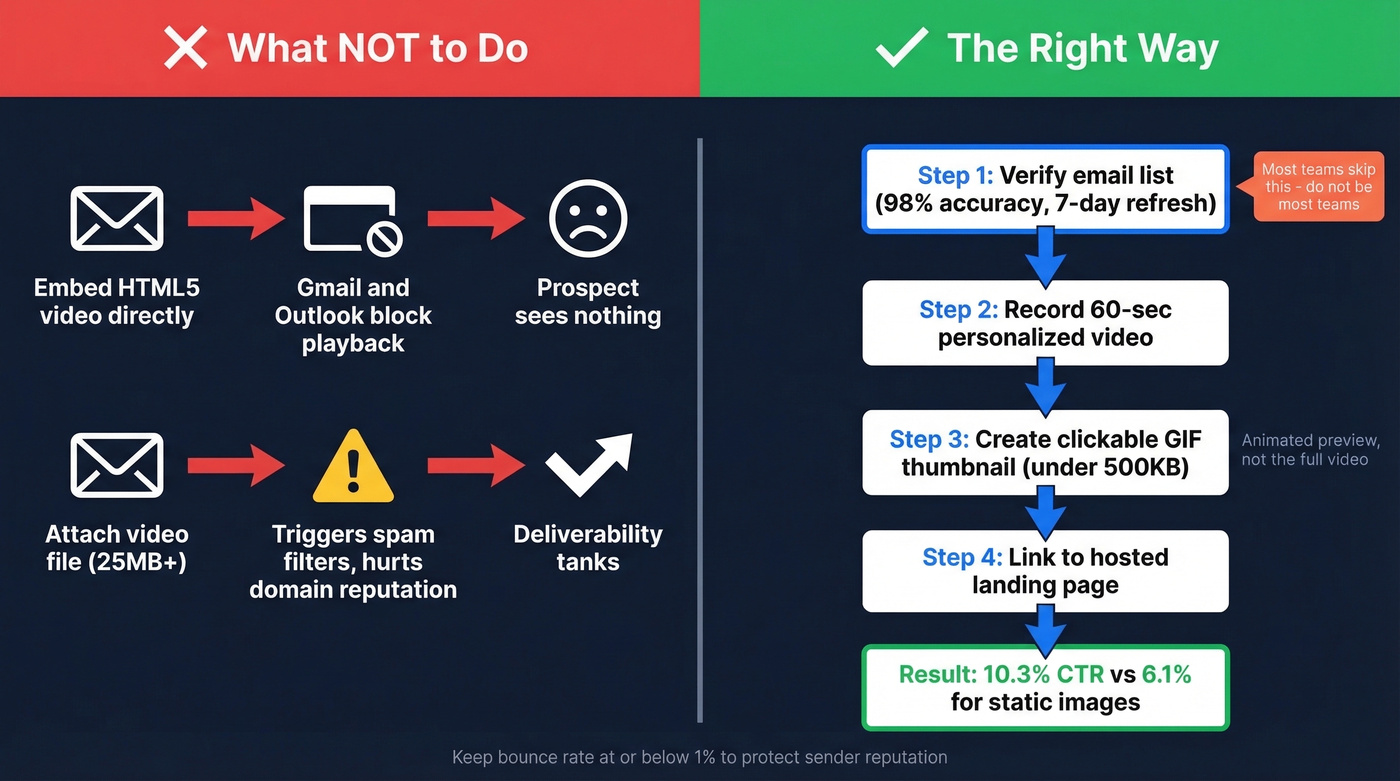 What NOT to Do

Embed HTML5 video directly

Gmail and Outlook block playback

Prospect sees nothing

Attach video file (25MB+)

Triggers spam filters, hurts domain reputation

Deliverability tanks

The Right Way

Step 1: Verify email list (98% accuracy, 7-day refresh)

Most teams skip this - do not be most teams

Step 2: Record 60-sec personalized video

Step 3: Create clickable GIF thumbnail (under 500KB)

Animated preview, not the full video

Step 4: Link to hosted landing page

Result: 10.3% CTR vs 6.1% for static images

Keep bounce rate at or below 1% to protect sender reputation